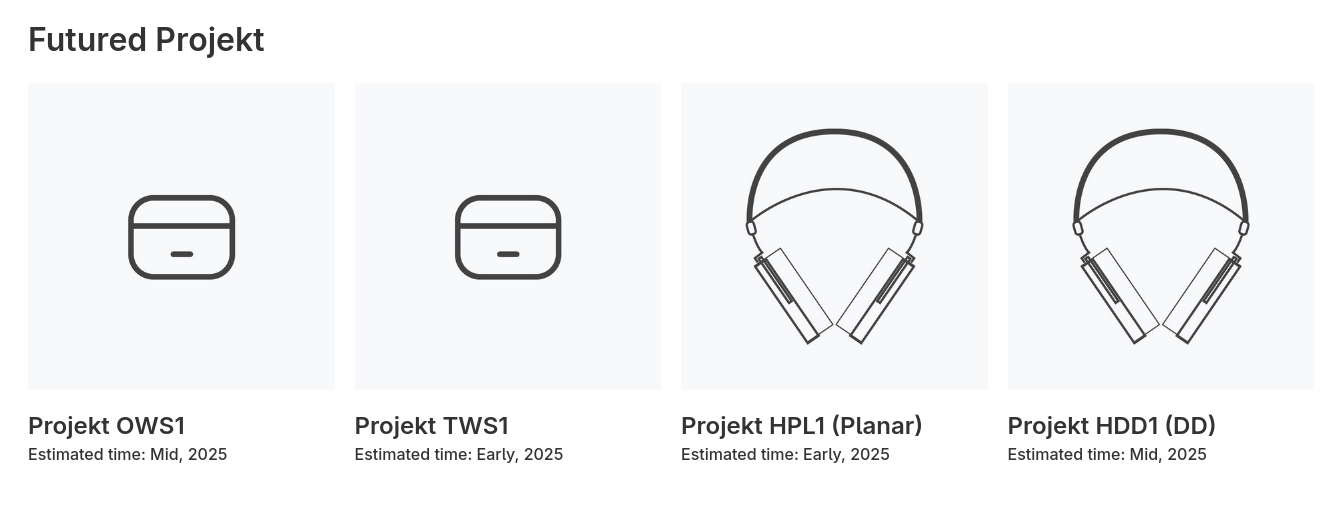 Futured Projekt

Projekt OWS1
Estimated time: Mid, 2025

Projekt TWS1
Estimated time: Early, 2025

Projekt HPL1 (Planar)
Estimated time: Early, 2025

Projekt HDD1 (DD)
Estimated time: Mid, 2025